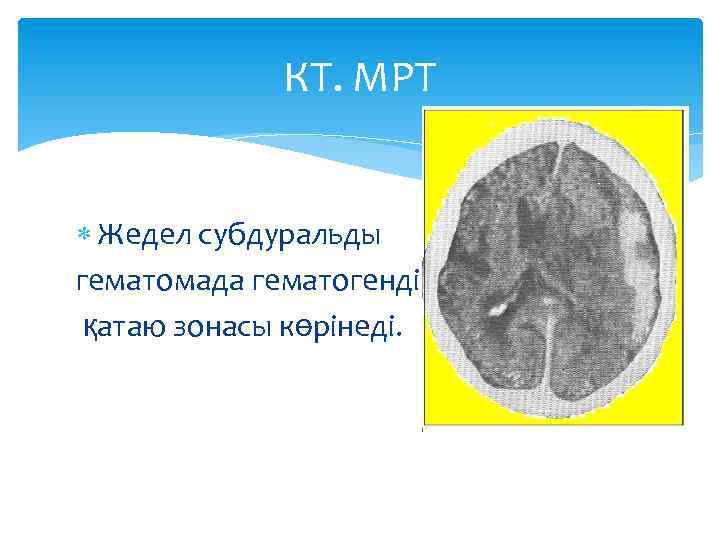 КТ. МРТ

Жедел субдуральды гематомада гематогенді қатаю зонасы көрінеді.